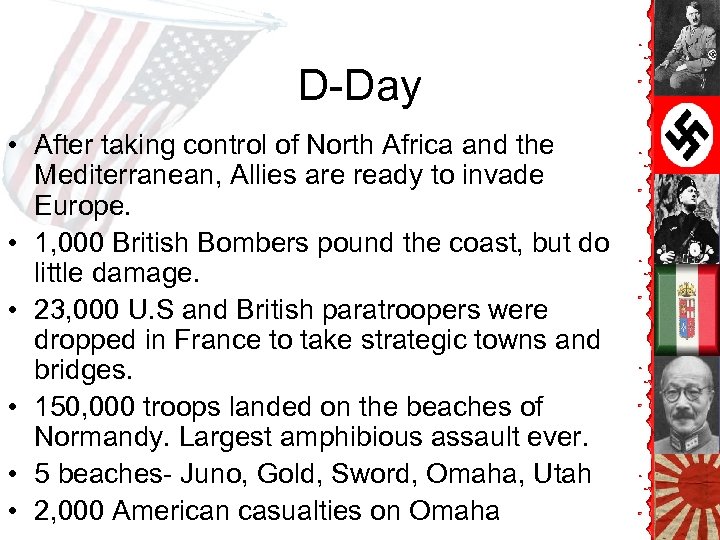 D-Day

• After taking control of North Africa and the Mediterranean, Allies are ready to invade Europe.
• 1,000 British Bombers pound the coast, but do little damage.
• 23,000 U.S and British paratroopers were dropped in France to take strategic towns and bridges.
• 150,000 troops landed on the beaches of Normandy. Largest amphibious assault ever.
• 5 beaches- Juno, Gold, Sword, Omaha, Utah
• 2,000 American casualties on Omaha